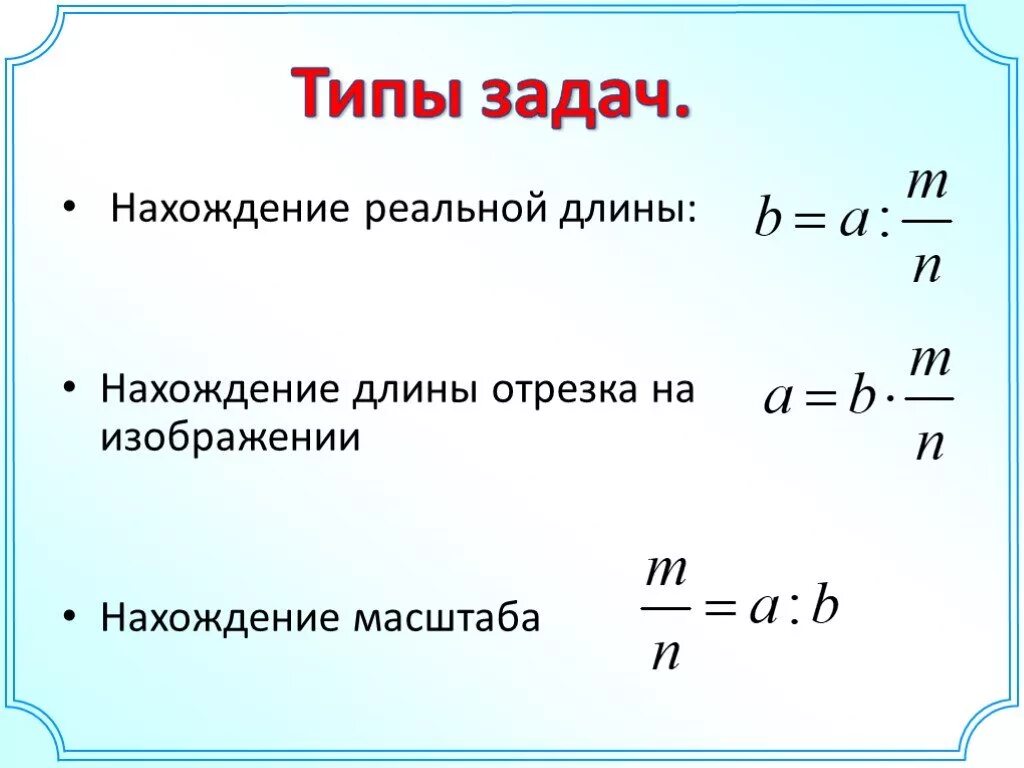 Типы задач.

• Нахождение реальной длины: $b = a : \frac{m}{n}$

• Нахождение длины отрезка на изображении $a = b \cdot \frac{m}{n}$

• Нахождение масштаба $\frac{m}{n} = a : b$